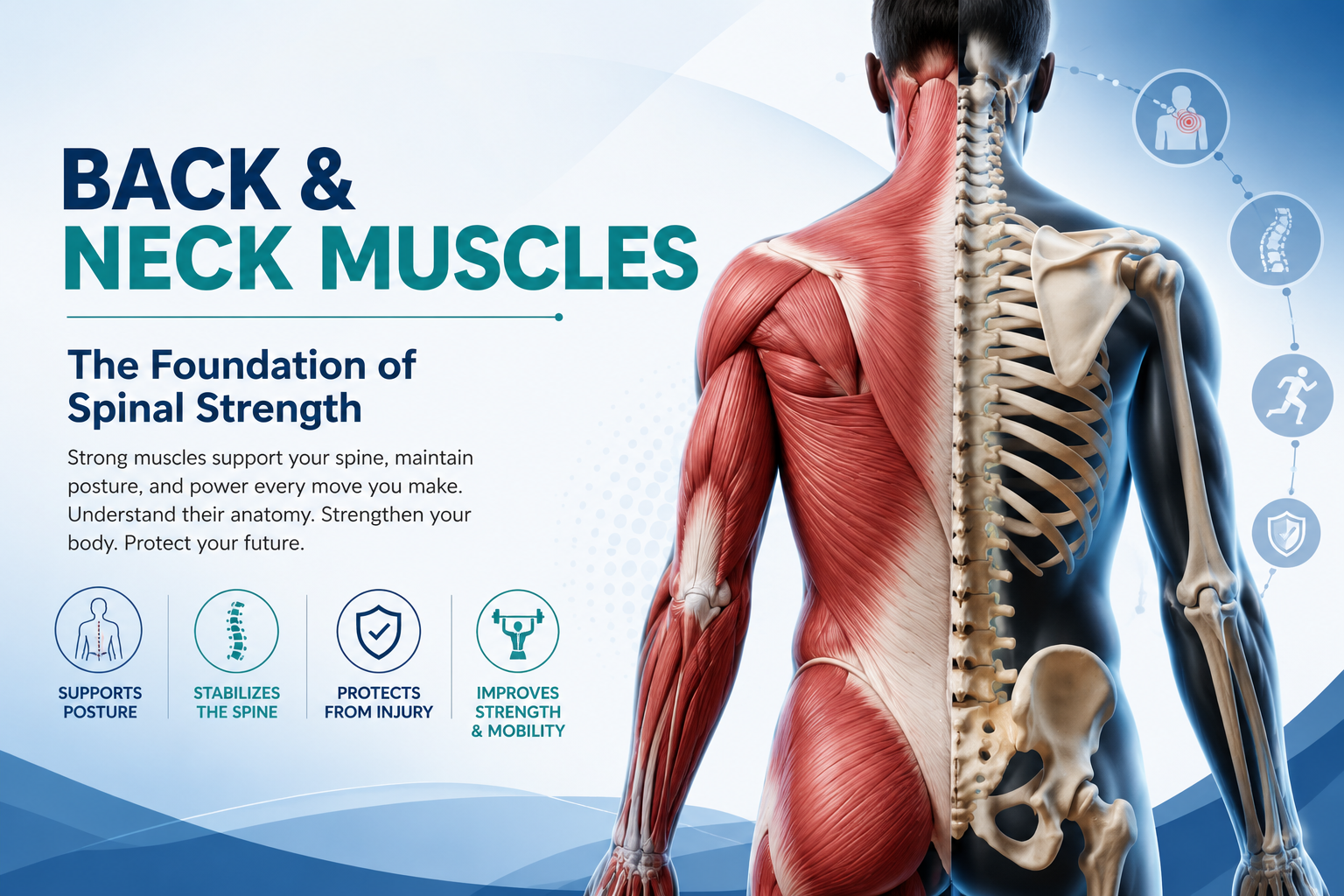 BACK & NECK MUSCLES

The Foundation of Spinal Strength

Strong muscles support your spine, maintain posture, and power every move you make. Understand their anatomy. Strengthen your body. Protect your future.

SUPPORTS POSTURE

STABILIZES THE SPINE

PROTECTS FROM INJURY

IMPROVES STRENGTH & MOBILITY